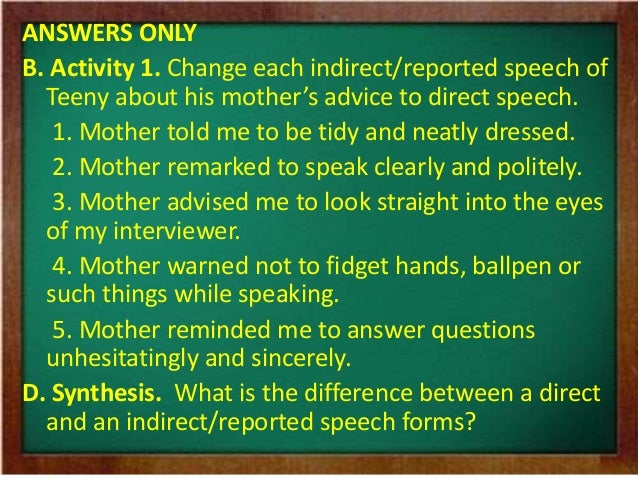 ANSWERS ONLY

B. Activity 1. Change each indirect/reported speech of Teeny about his mother's advice to direct speech.

1. Mother told me to be tidy and neatly dressed.

2. Mother remarked to speak clearly and politely.

3. Mother advised me to look straight into the eyes of my interviewer.

4. Mother warned not to fidget hands, ballpen or such things while speaking.

5. Mother reminded me to answer questions unhesitatingly and sincerely.

D. Synthesis. What is the difference between a direct and an indirect/reported speech forms?